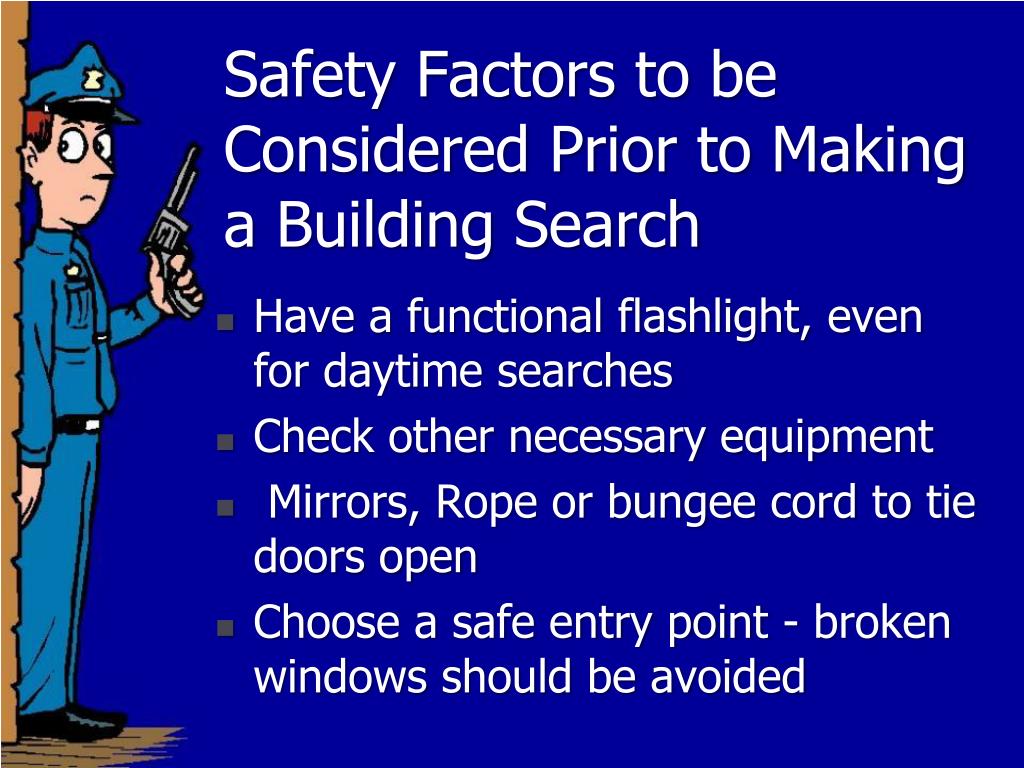 Safety Factors to be Considered Prior to Making a Building Search

- Have a functional flashlight, even for daytime searches
- Check other necessary equipment
- Mirrors, Rope or bungee cord to tie doors open
- Choose a safe entry point - broken windows should be avoided